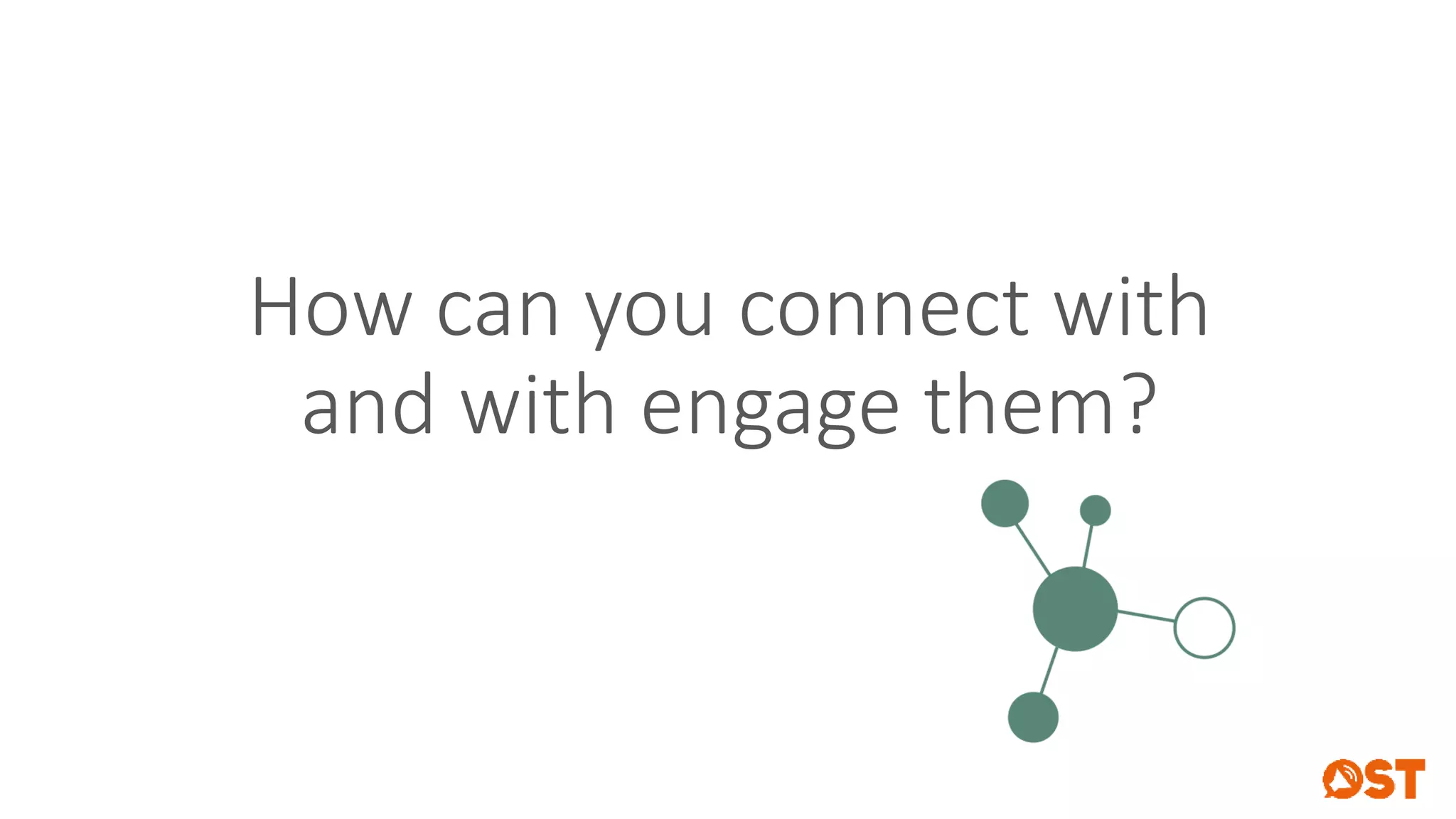 How can you connect with and with engage them?

OST